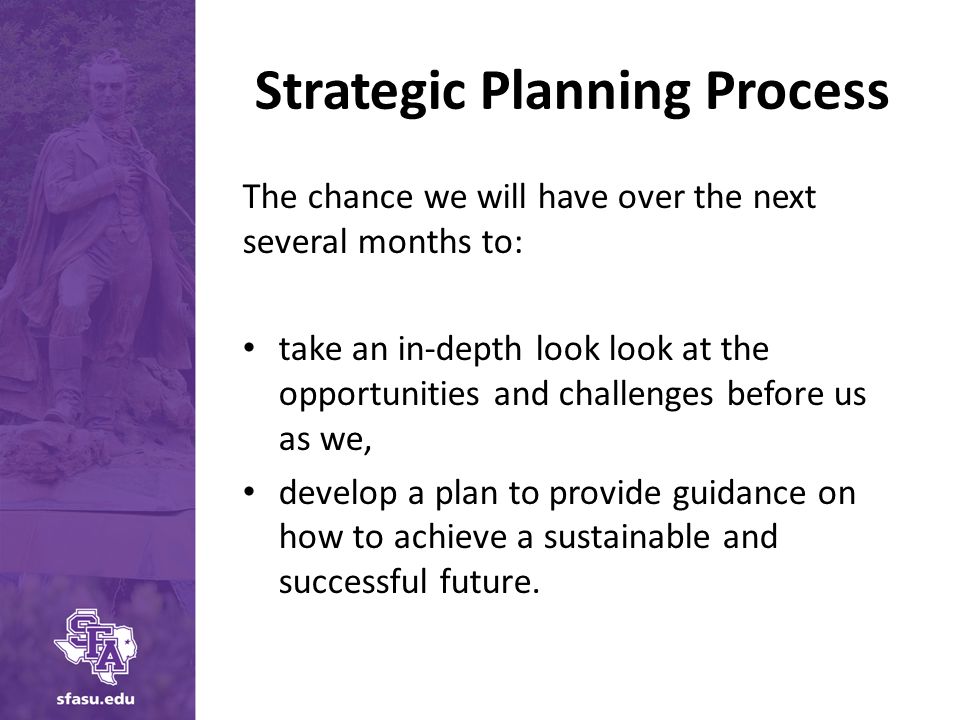 Strategic Planning Process

The chance we will have over the next several months to:

• take an in-depth look look at the opportunities and challenges before us as we,
• develop a plan to provide guidance on how to achieve a sustainable and successful future.

SFA

sfasu.edu